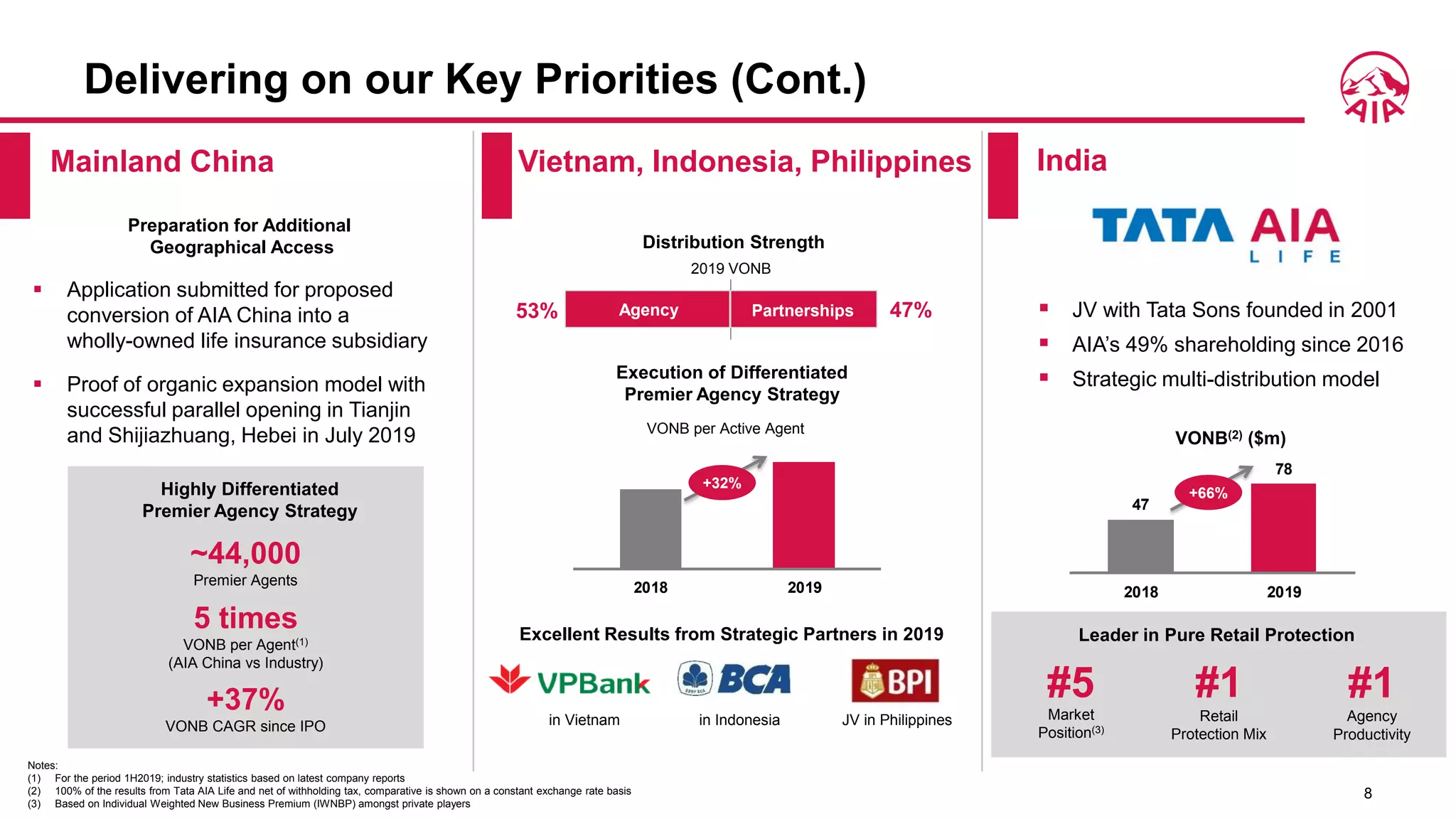 Delivering on our Key Priorities (Cont.)

AIA

Mainland China

Preparation for Additional Geographical Access

▪ Application submitted for proposed conversion of AIA China into a wholly-owned life insurance subsidiary

▪ Proof of organic expansion model with successful parallel opening in Tianjin and Shijiazhuang, Hebei in July 2019

Highly Differentiated Premier Agency Strategy

~44,000
Premier Agents

5 times
VONB per Agent$^{(1)}$
(AIA China vs Industry)

+37%
VONB CAGR since IPO

Vietnam, Indonesia, Philippines

Distribution Strength
2019 VONB

53% Agency Partnerships 47%

Execution of Differentiated Premier Agency Strategy
VONB per Active Agent

+32%

2018 2019

Excellent Results from Strategic Partners in 2019

VPBank
in Vietnam

BCA
in Indonesia

BPI
JV in Philippines

India

TATA AIA LIFE

▪ JV with Tata Sons founded in 2001
▪ AIA's 49% shareholding since 2016
▪ Strategic multi-distribution model

VONB$^{(2)}$ ($m)

47 +66% 78

2018 2019

Leader in Pure Retail Protection

#5
Market Position$^{(3)}$

#1
Retail Protection Mix

#1
Agency Productivity

Notes:
(1) For the period 1H2019; industry statistics based on latest company reports
(2) 100% of the results from Tata AIA Life and net of withholding tax, comparative is shown on a constant exchange rate basis
(3) Based on Individual Weighted New Business Premium (IWNBP) amongst private players

8